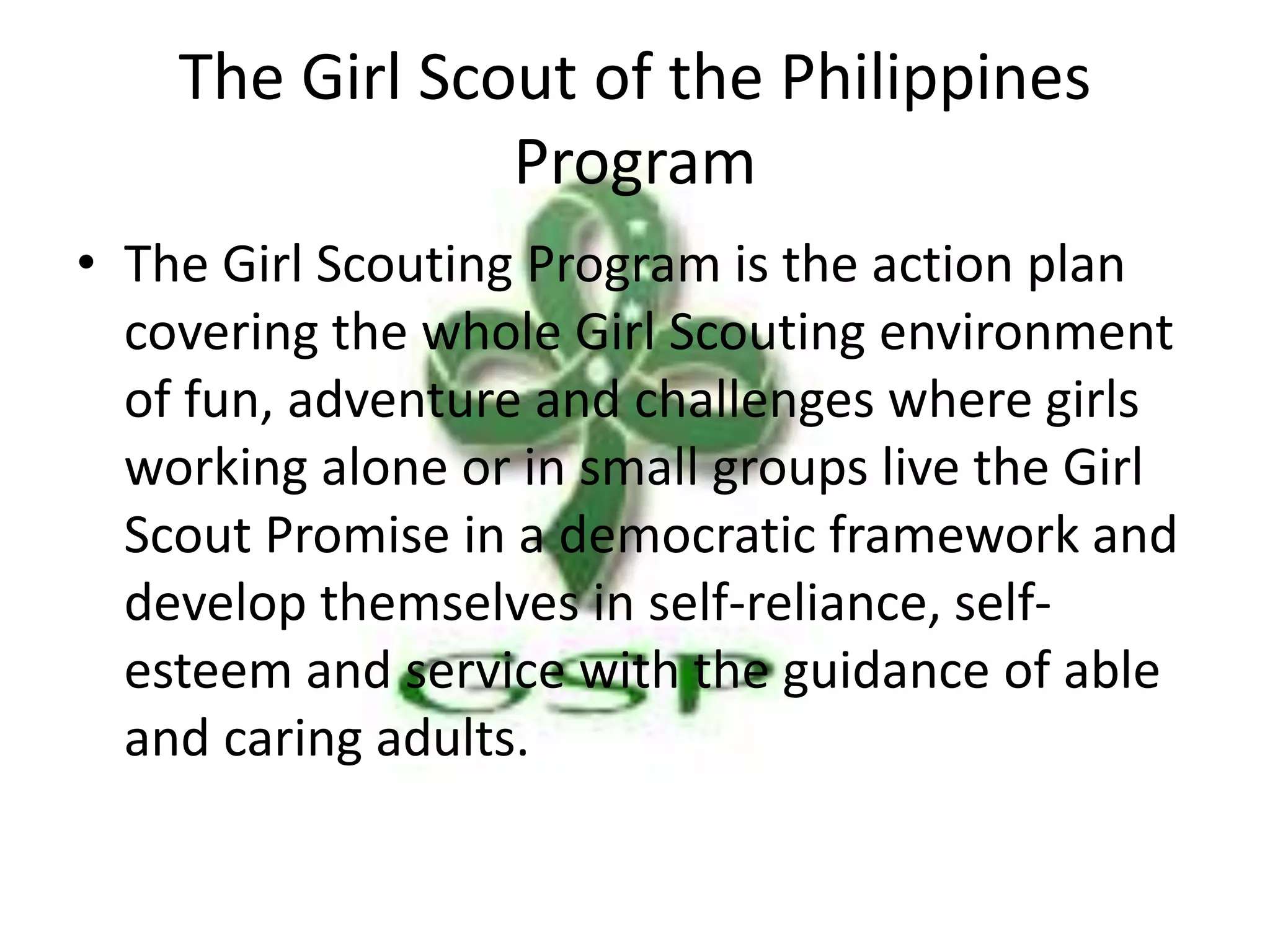 The Girl Scout of the Philippines Program

• The Girl Scouting Program is the action plan covering the whole Girl Scouting environment of fun, adventure and challenges where girls working alone or in small groups live the Girl Scout Promise in a democratic framework and develop themselves in self-reliance, self-esteem and service with the guidance of able and caring adults.

GSP